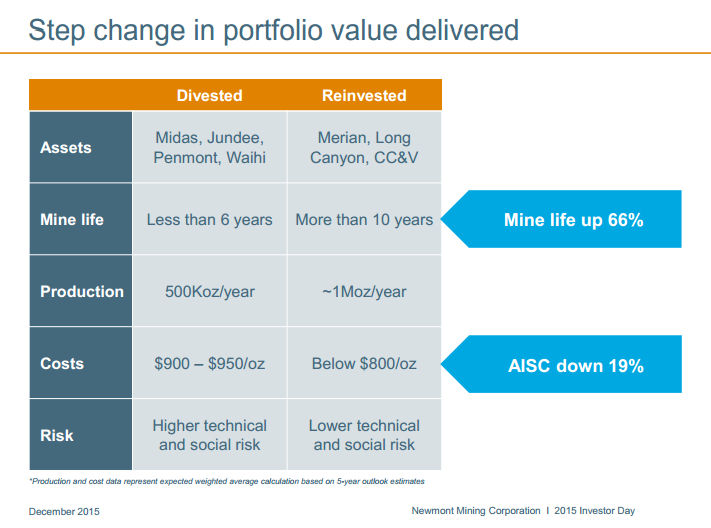 Step change in portfolio value delivered

| | Divested | Reinvested |
|---|---|---|
| Assets | Midas, Jundee, Penmont, Waihi | Merian, Long Canyon, CC&V |
| Mine life | Less than 6 years | More than 10 years |
| Production | 500Koz/year | ~1Moz/year |
| Costs | \$900 – \$950/oz | Below \$800/oz |
| Risk | Higher technical and social risk | Lower technical and social risk |

Mine life up 66%

AISC down 19%

*Production and cost data represent expected weighted average calculation based on 5-year outlook estimates

December 2015

Newmont Mining Corporation I 2015 Investor Day